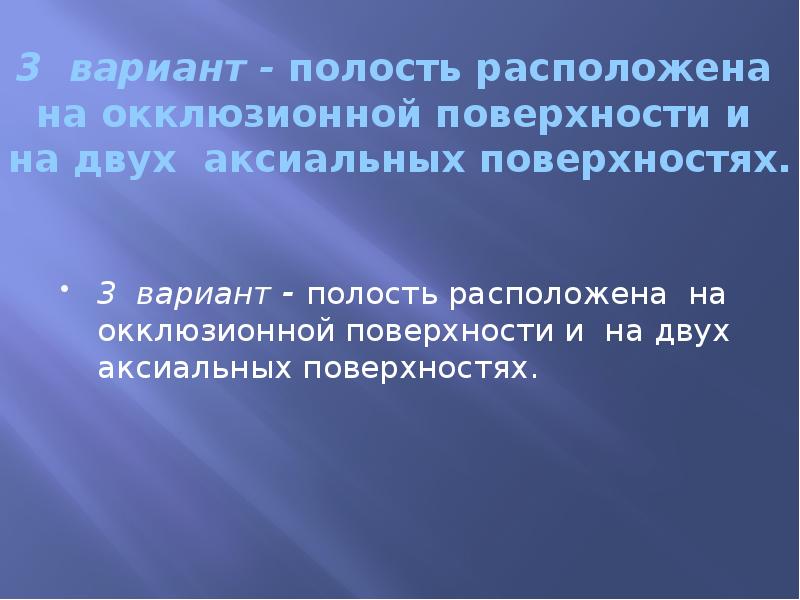 3 вариант - полость расположена на окклюзионной поверхности и на двух аксиальных поверхностях.

• 3 вариант - полость расположена на окклюзионной поверхности и на двух аксиальных поверхностях.